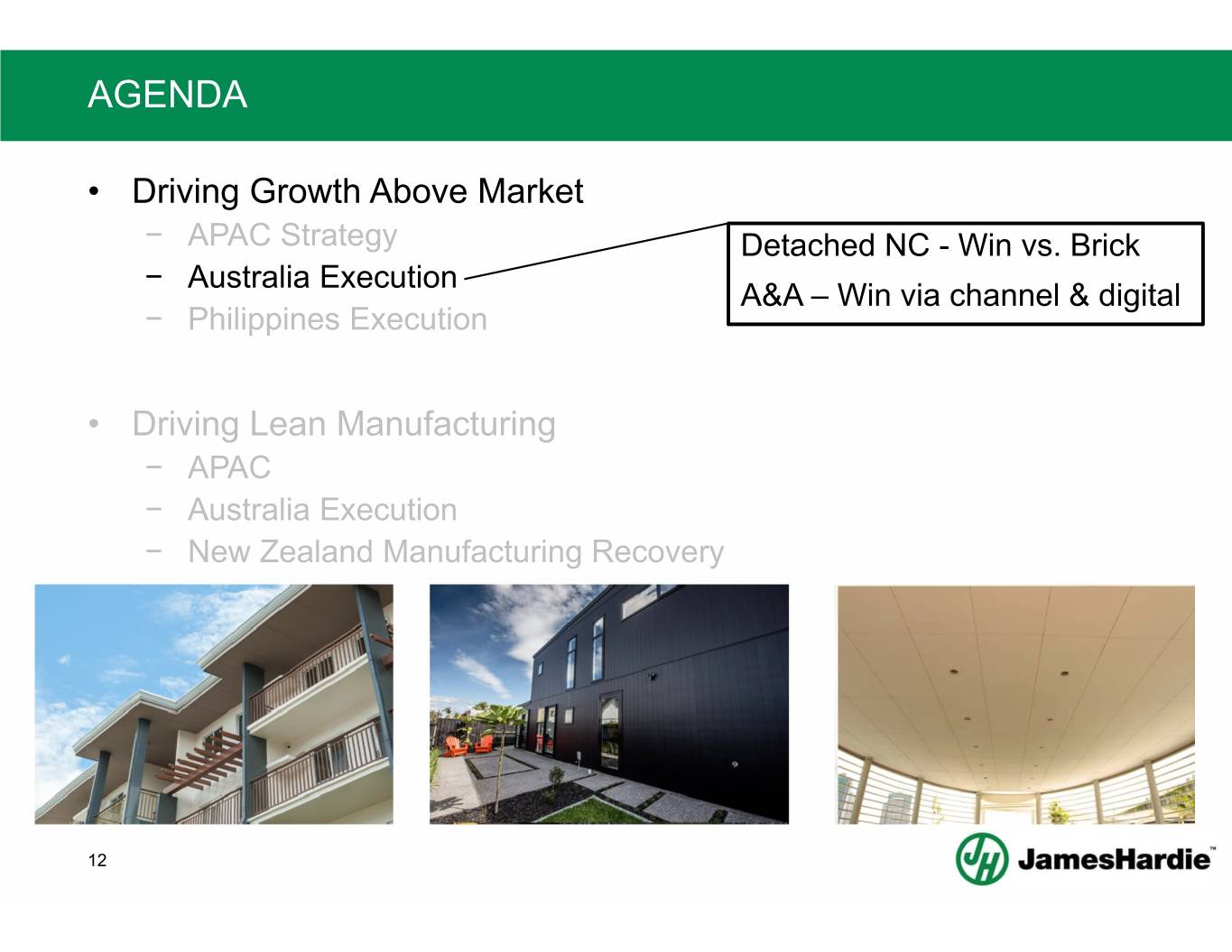 AGENDA

• Driving Growth Above Market
− APAC Strategy
− Australia Execution
− Philippines Execution

Detached NC - Win vs. Brick
A&A – Win via channel & digital

• Driving Lean Manufacturing
− APAC
− Australia Execution
− New Zealand Manufacturing Recovery

12

JH JamesHardie™